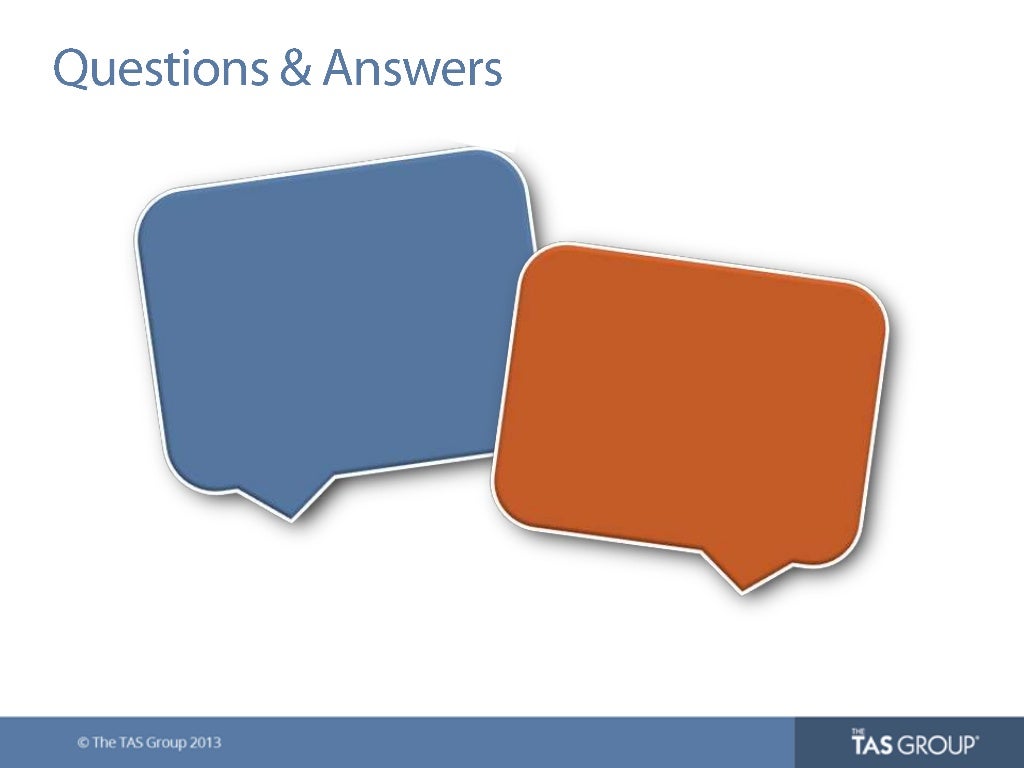 Questions & Answers

© The TAS Group 2013

THE TAS GROUP®